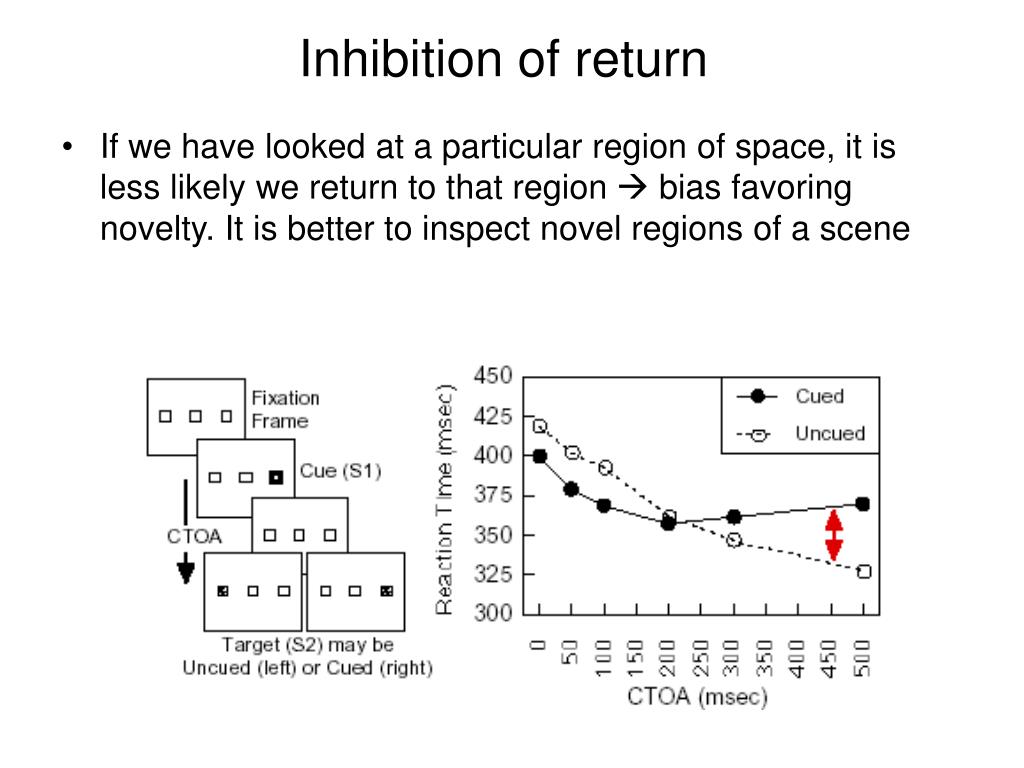 Inhibition of return

• If we have looked at a particular region of space, it is less likely we return to that region → bias favoring novelty. It is better to inspect novel regions of a scene

Fixation Frame

Cue (S1)

CTOA

Target (S2) may be Uncued (left) or Cued (right)

Reaction Time (msec)

450
425
400
375
350
325
300

Cued
Uncued

0
50
100
150
200
250
300
350
400
450
500

CTOA (msec)